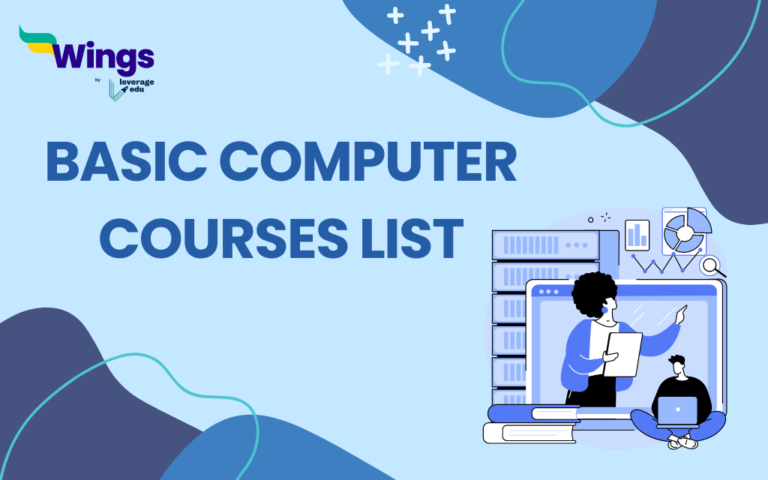 Wings
by leverage edu

BASIC COMPUTER COURSES LIST